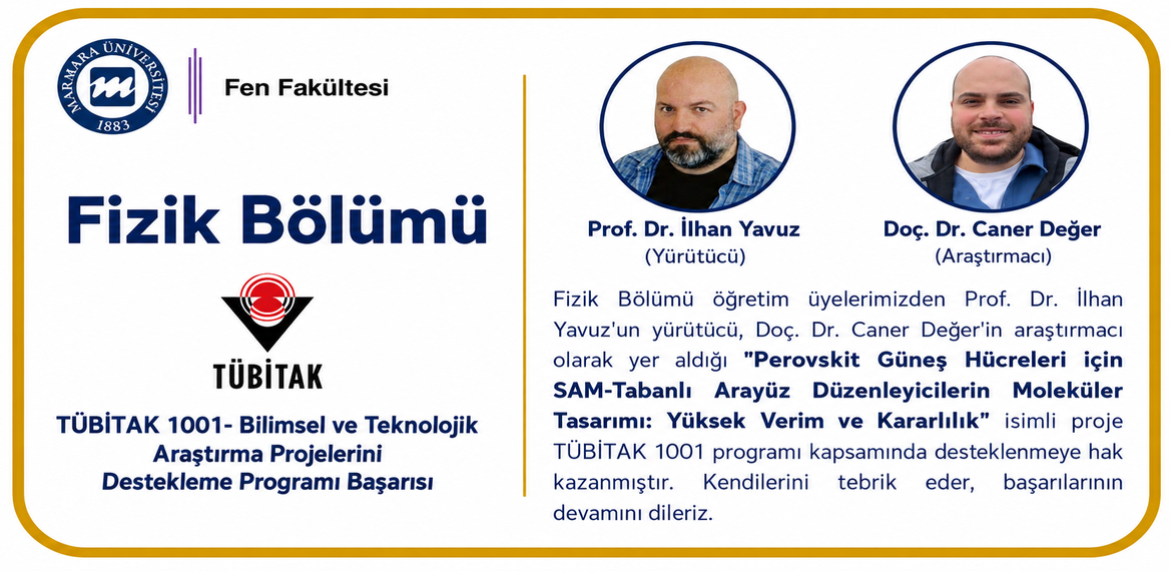 MARMARA ÜNİVERSİTESİ 1883

Fen Fakültesi

Fizik Bölümü

TÜBİTAK

TÜBİTAK 1001- Bilimsel ve Teknolojik Araştırma Projelerini Destekleme Programı Başarısı

Prof. Dr. İlhan Yavuz
(Yürütücü)

Doç. Dr. Caner Değer
(Araştırmacı)

Fizik Bölümü öğretim üyelerimizden Prof. Dr. İlhan Yavuz'un yürütücü, Doç. Dr. Caner Değer'in araştırmacı olarak yer aldığı "Perovskit Güneş Hücreleri için SAM-Tabanlı Arayüz Düzenleyicilerin Moleküler Tasarımı: Yüksek Verim ve Kararlılık" isimli proje TÜBİTAK 1001 programı kapsamında desteklenmeye hak kazanmıştır. Kendilerini tebrik eder, başarılarının devamını dileriz.